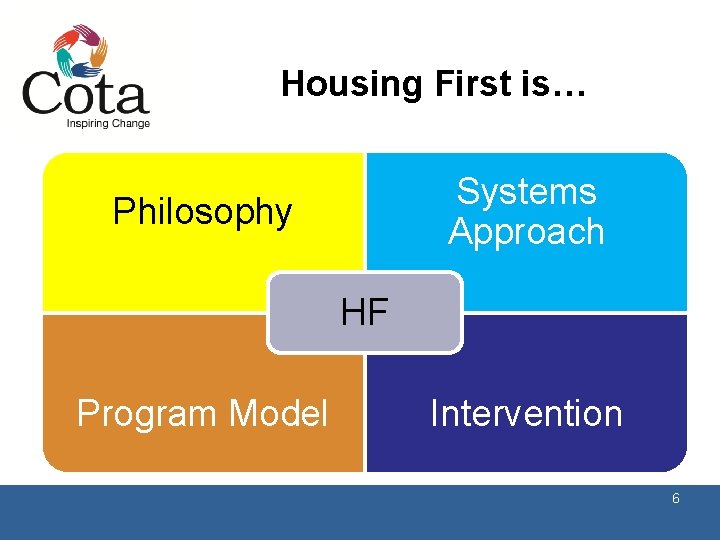 Cota
Inspiring Change

Housing First is…

Philosophy

Systems Approach

HF

Program Model

Intervention

6